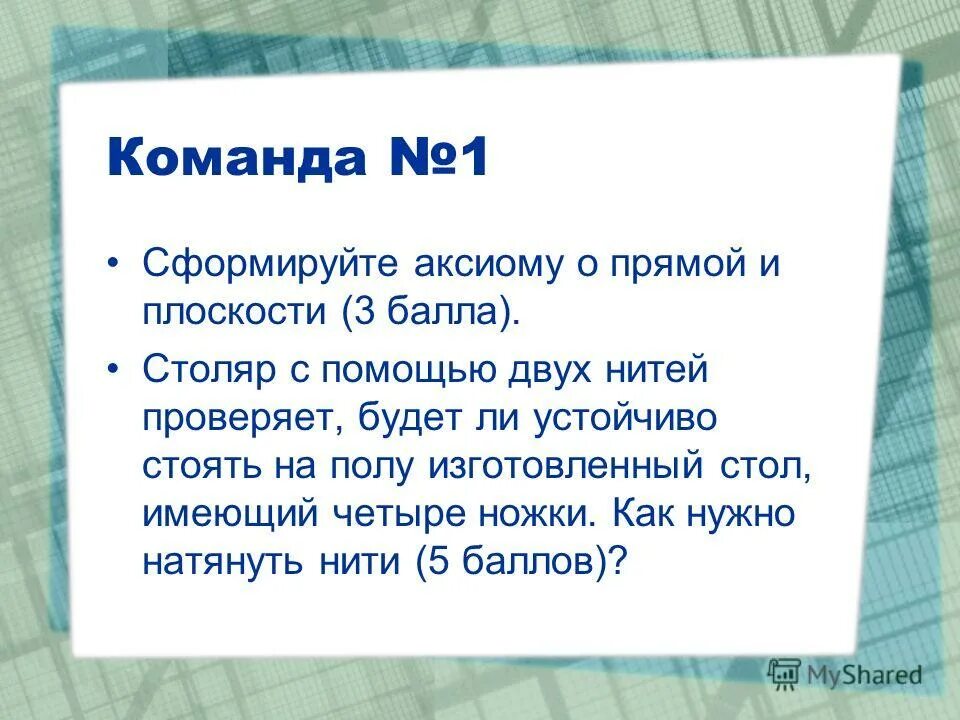 Команда №1

• Сформируйте аксиому о прямой и плоскости (3 балла).

• Столяр с помощью двух нитей проверяет, будет ли устойчиво стоять на полу изготовленный стол, имеющий четыре ножки. Как нужно натянуть нити (5 баллов)?

MyShared